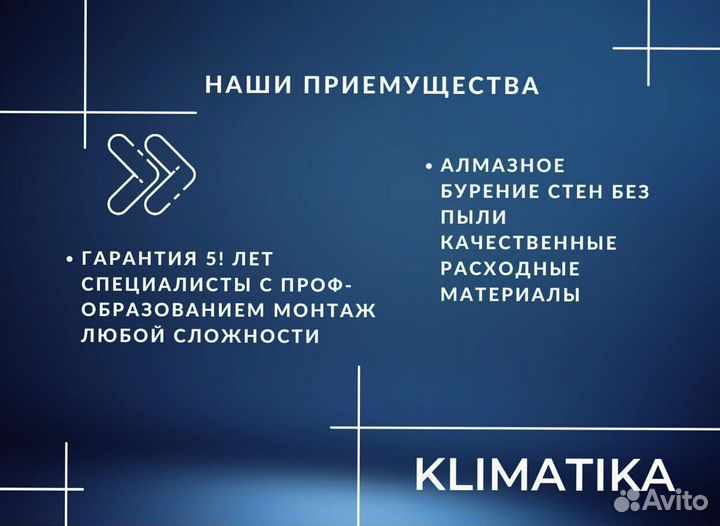 НАШИ ПРИЕМУЩЕСТВА

• ГАРАНТИЯ 5! ЛЕТ СПЕЦИАЛИСТЫ С ПРОФ-ОБРАЗОВАНИЕМ МОНТАЖ ЛЮБОЙ СЛОЖНОСТИ

• АЛМАЗНОЕ БУРЕНИЕ СТЕН БЕЗ ПЫЛИ КАЧЕСТВЕННЫЕ РАСХОДНЫЕ МАТЕРИАЛЫ

KLIMATIKA

Avito